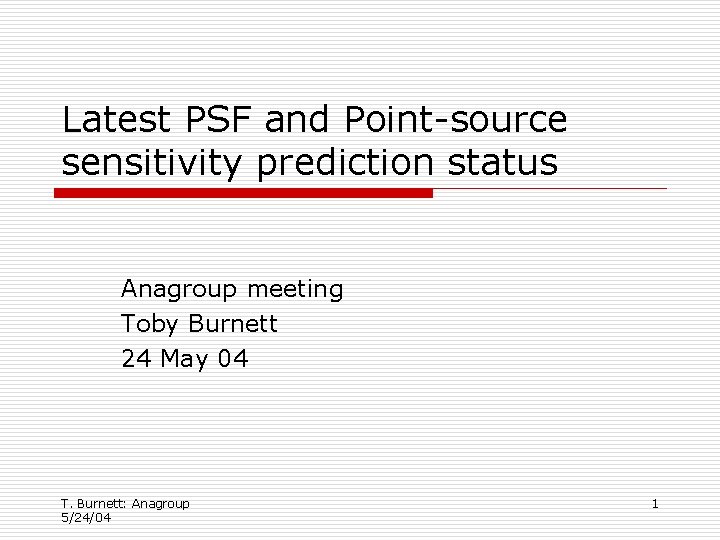 Latest PSF and Point-source sensitivity prediction status

Anagroup meeting
Toby Burnett
24 May 04

T. Burnett: Anagroup 5/24/04

1